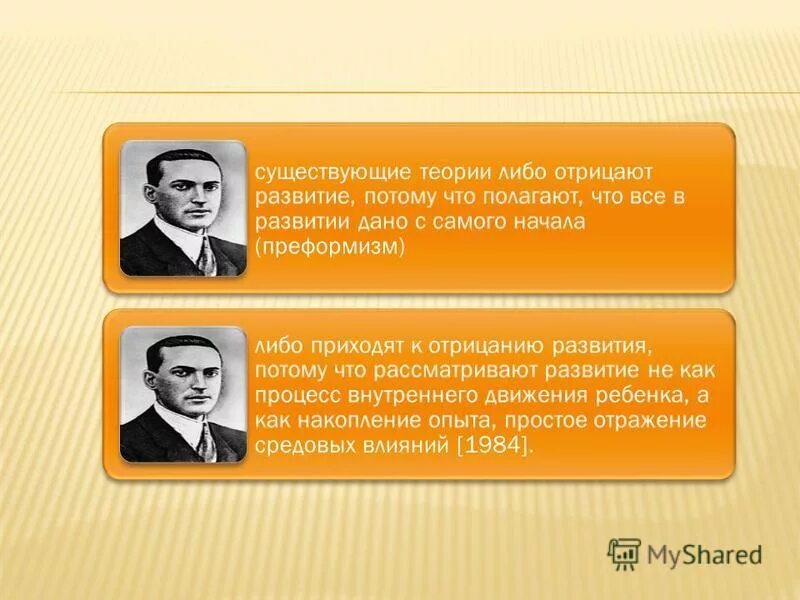 существующие теории либо отрицают развитие, потому что полагают, что все в развитии дано с самого начала (преформизм)

либо приходят к отрицанию развития, потому что рассматривают развитие не как процесс внутреннего движения ребенка, а как накопление опыта, простое отражение средовых влияний [1984].

MyShared